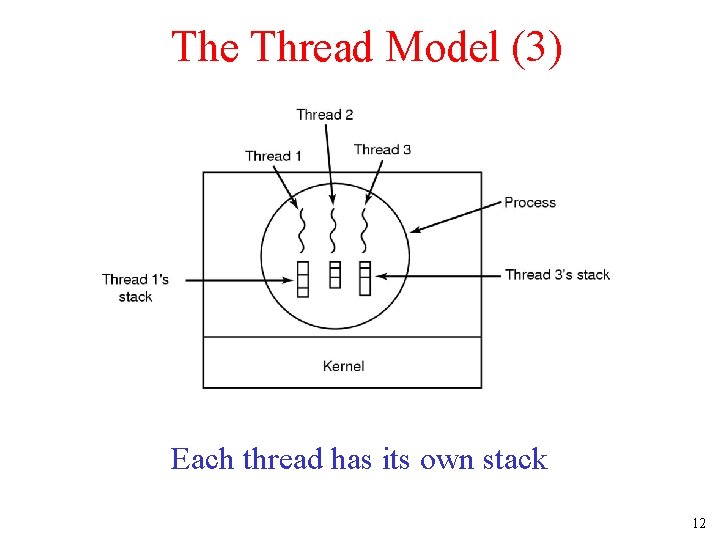 The Thread Model (3)

Thread 2
Thread 1
Thread 3
Process
Thread 1's stack
Thread 3's stack
Kernel

Each thread has its own stack

12